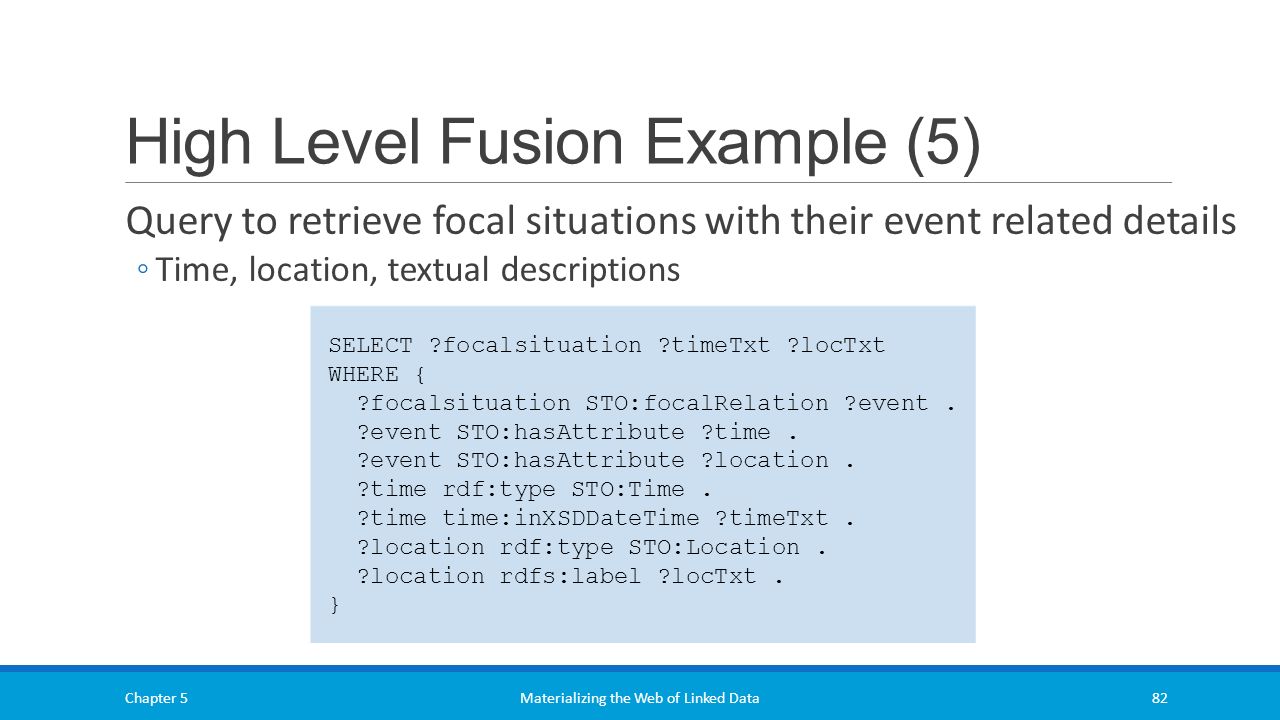 High Level Fusion Example (5)

Query to retrieve focal situations with their event related details

◦ Time, location, textual descriptions

SELECT ?focalsituation ?timeTxt ?locTxt
WHERE {
  ?focalsituation STO:focalRelation ?event .
  ?event STO:hasAttribute ?time .
  ?event STO:hasAttribute ?location .
  ?time rdf:type STO:Time .
  ?time time:inXSDDateTime ?timeTxt .
  ?location rdf:type STO:Location .
  ?location rdfs:label ?locTxt .
}

Chapter 5

Materializing the Web of Linked Data

82